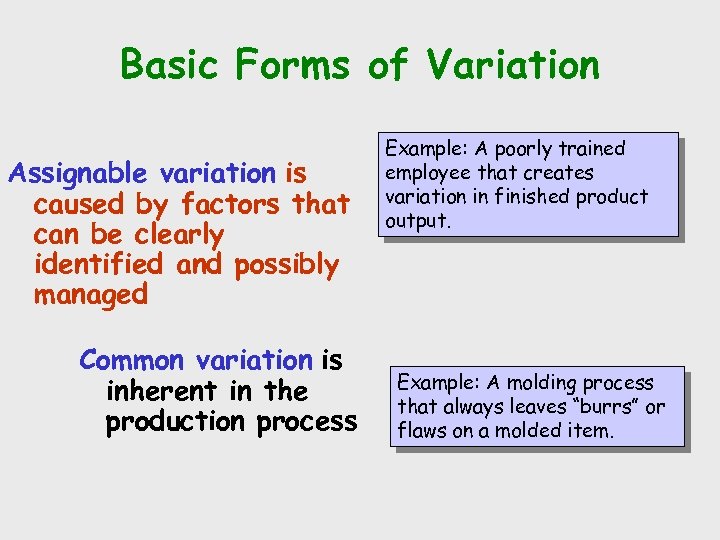 Basic Forms of Variation

Assignable variation is caused by factors that can be clearly identified and possibly managed

Example: A poorly trained employee that creates variation in finished product output.

Common variation is inherent in the production process

Example: A molding process that always leaves “burrs” or flaws on a molded item.